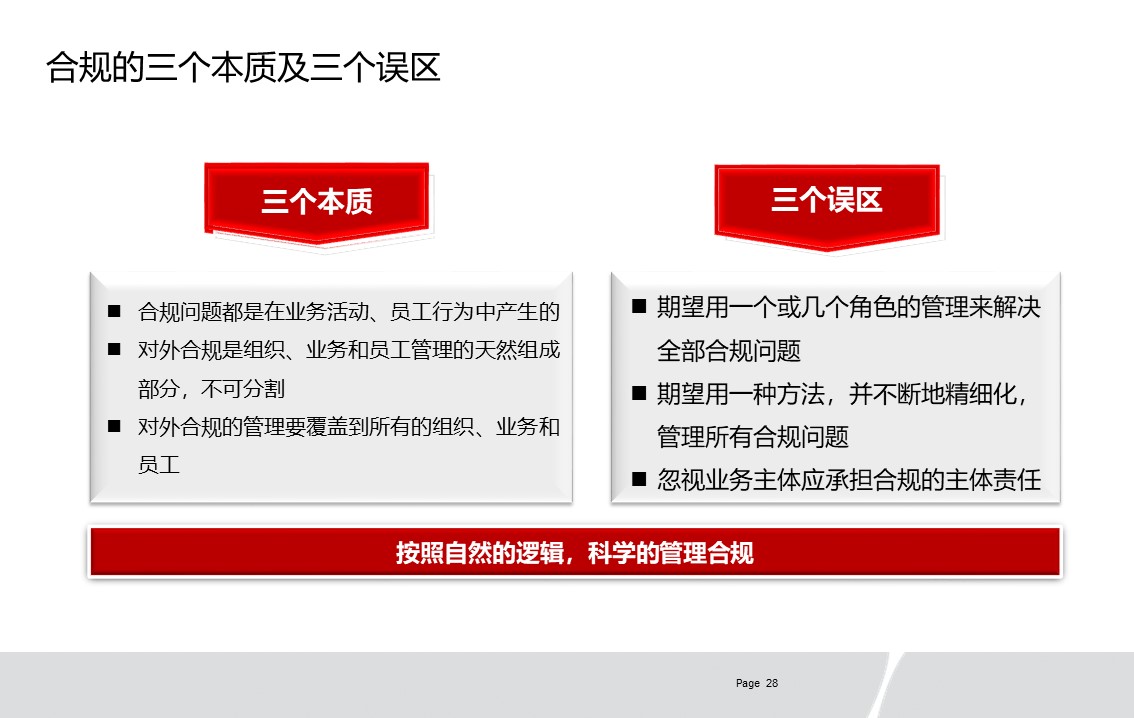 合规的三个本质及三个误区

三个本质

■ 合规问题都是在业务活动、员工行为中产生的
■ 对外合规是组织、业务和员工管理的天然组成部分，不可分割
■ 对外合规的管理要覆盖到所有的组织、业务和员工

三个误区

■ 期望用一个或几个角色的管理来解决全部合规问题
■ 期望用一种方法，并不断地精细化，管理所有合规问题
■ 忽视业务主体应承担合规的主体责任

按照自然的逻辑，科学的管理合规

Page 28